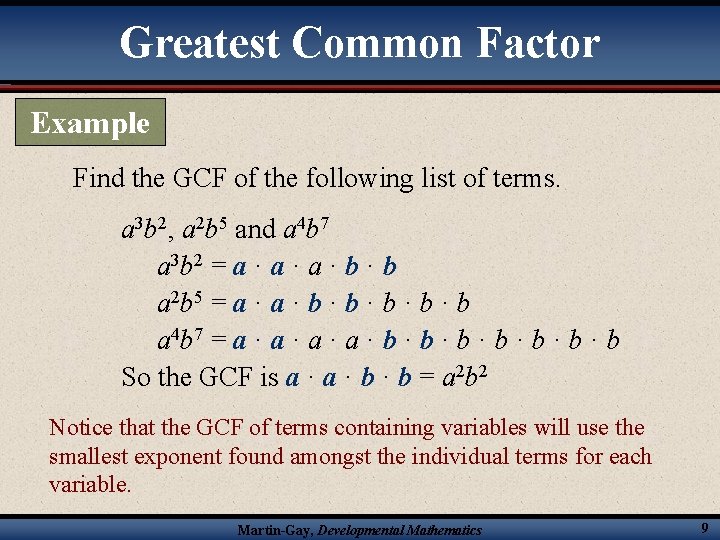 Greatest Common Factor

Example

Find the GCF of the following list of terms.

$a^3b^2$, $a^2b^5$ and $a^4b^7$

$a^3b^2 = a \cdot a \cdot a \cdot b \cdot b$

$a^2b^5 = a \cdot a \cdot b \cdot b \cdot b \cdot b \cdot b$

$a^4b^7 = a \cdot a \cdot a \cdot a \cdot b \cdot b \cdot b \cdot b \cdot b \cdot b \cdot b$

So the GCF is $a \cdot a \cdot b \cdot b = a^2b^2$

Notice that the GCF of terms containing variables will use the smallest exponent found amongst the individual terms for each variable.

Martin-Gay, Developmental Mathematics

9